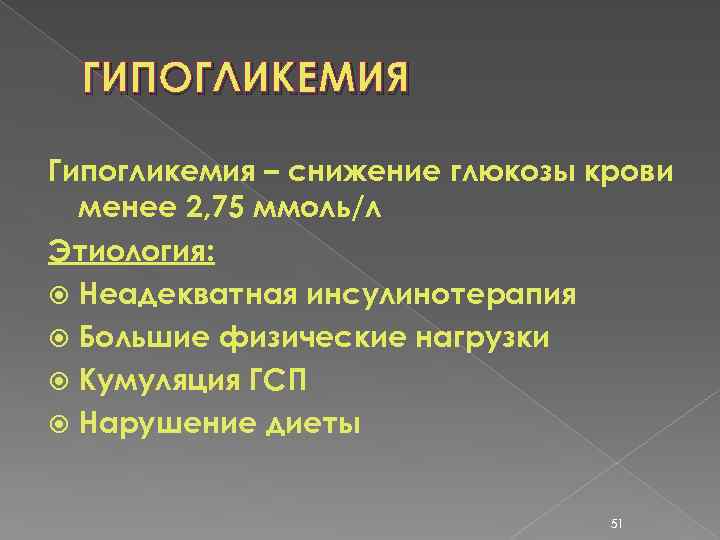 ГИПОГЛИКЕМИЯ

Гипогликемия – снижение глюкозы крови менее 2,75 ммоль/л

Этиология:

Неадекватная инсулинотерапия

Большие физические нагрузки

Кумуляция ГСП

Нарушение диеты

51